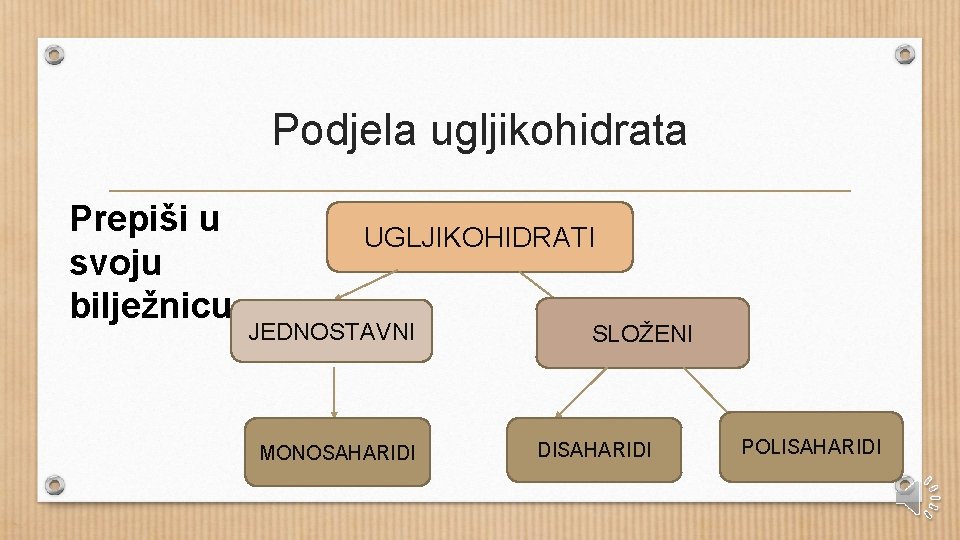 Podjela ugljikohidrata

Prepiši u svoju bilježnicu

UGLJIKOHIDRATI

JEDNOSTAVNI

SLOŽENI

MONOSAHARIDI

DISAHARIDI

POLISAHARIDI